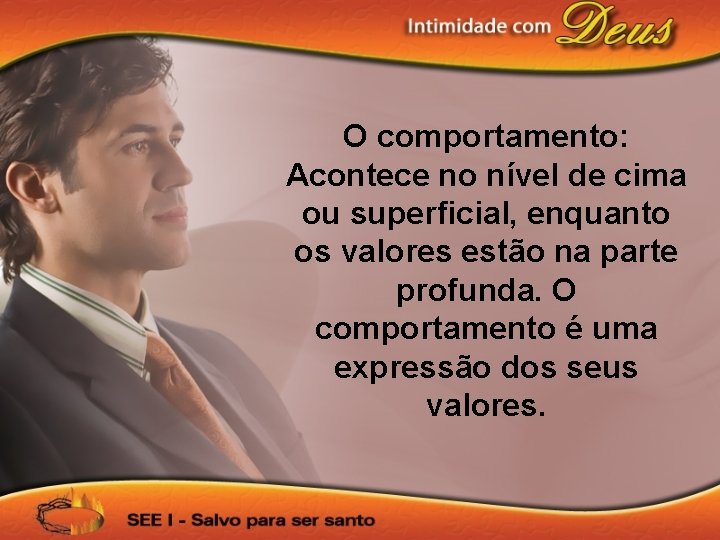 Intimidade com Deus

O comportamento: Acontece no nível de cima ou superficial, enquanto os valores estão na parte profunda. O comportamento é uma expressão dos seus valores.

SEE I - Salvo para ser santo